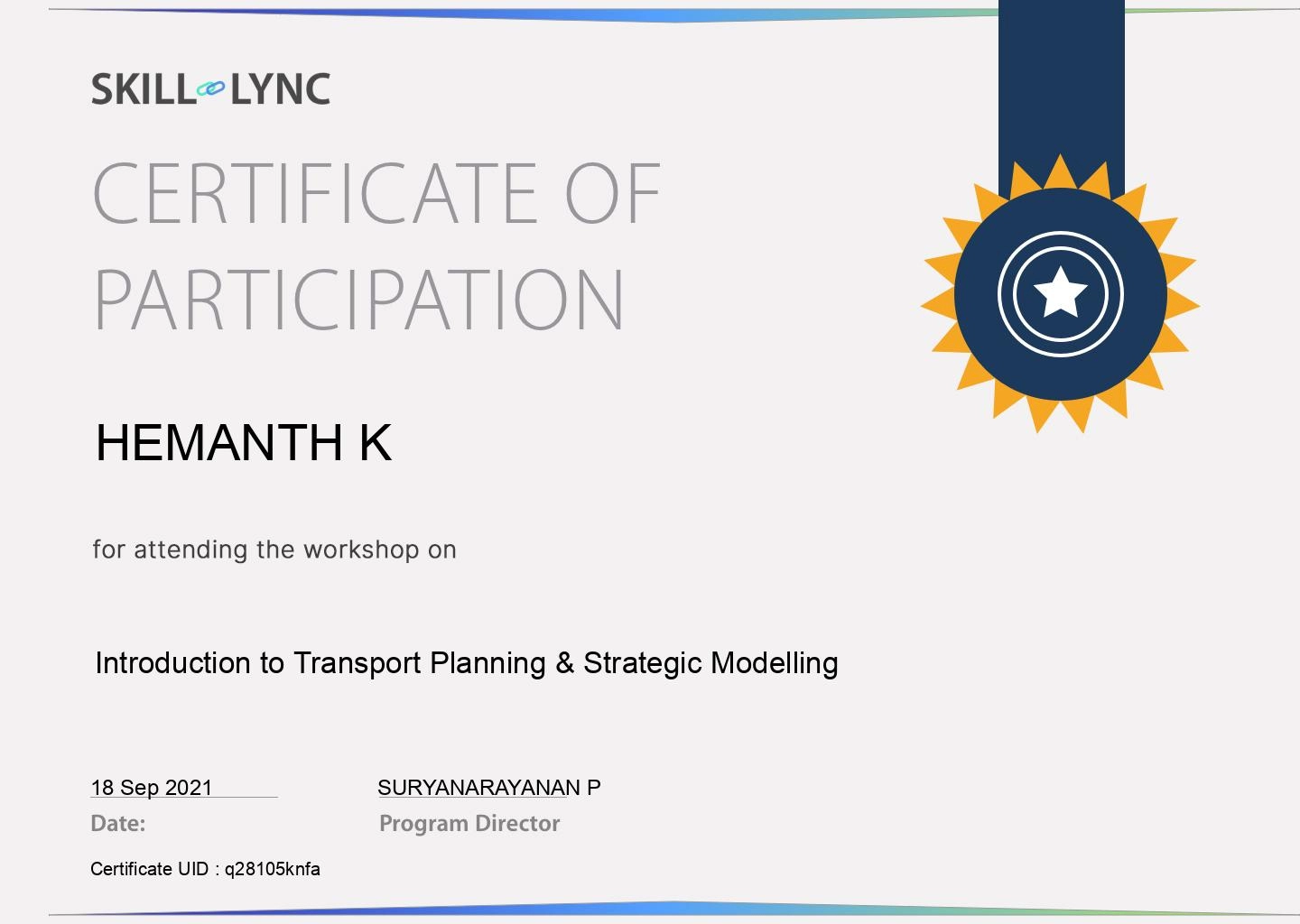 SKILL LYNC

CERTIFICATE OF PARTICIPATION

HEMANTH K

for attending the workshop on

Introduction to Transport Planning & Strategic Modelling

18 Sep 2021
Date:

SURYANARAYANAN P
Program Director

Certificate UID : q28105knfa